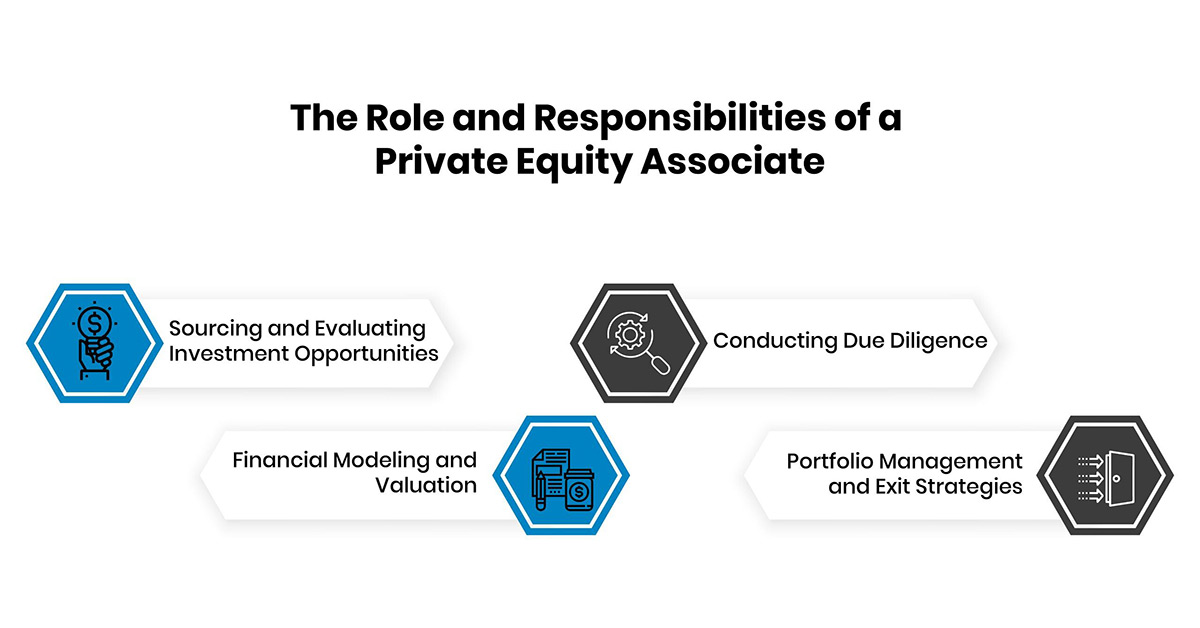 The Role and Responsibilities of a Private Equity Associate

Sourcing and Evaluating Investment Opportunities

Conducting Due Diligence

Financial Modeling and Valuation

Portfolio Management and Exit Strategies